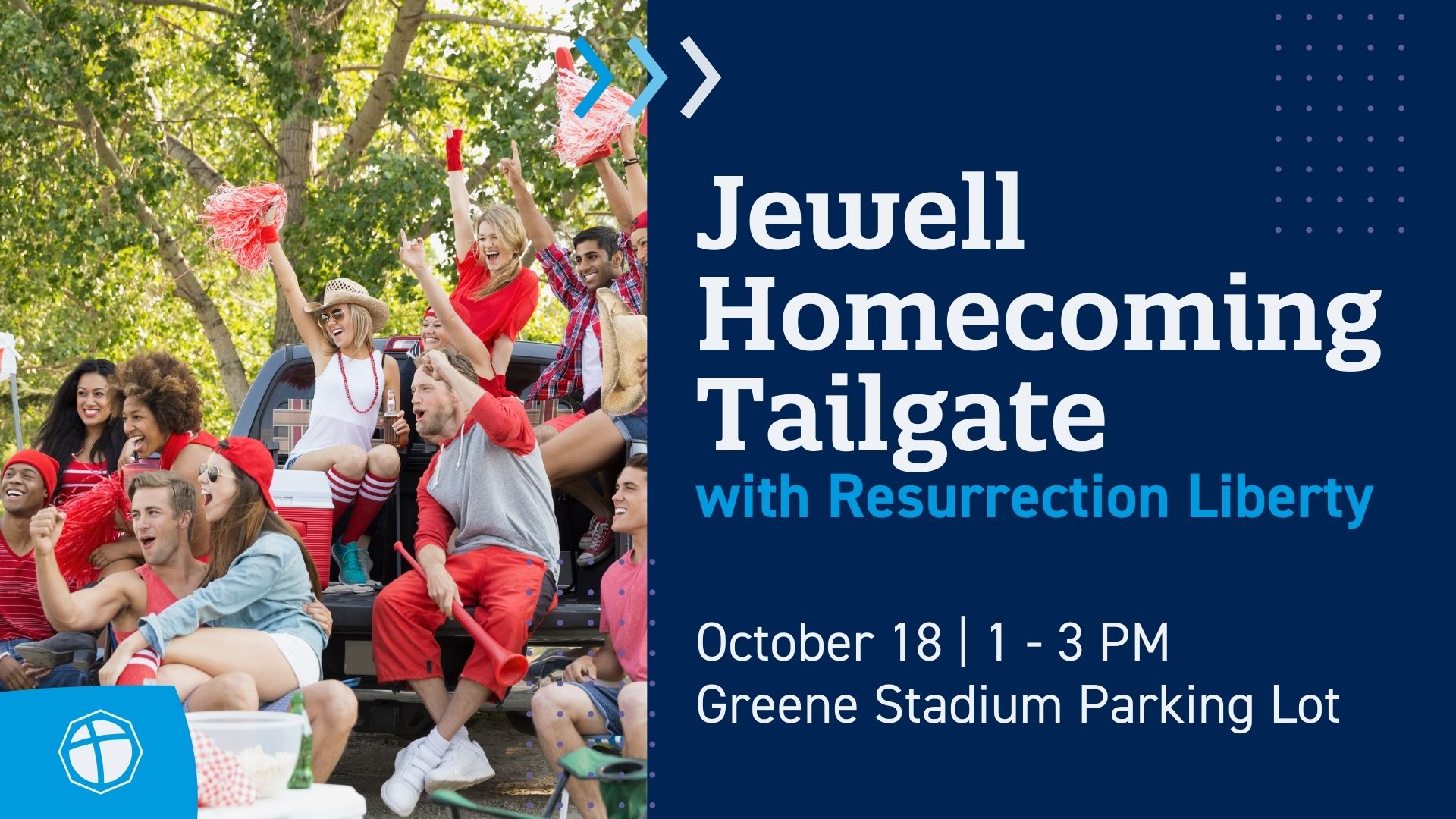 Jewell Homecoming Tailgate
with Resurrection Liberty

October 18 | 1 - 3 PM
Greene Stadium Parking Lot